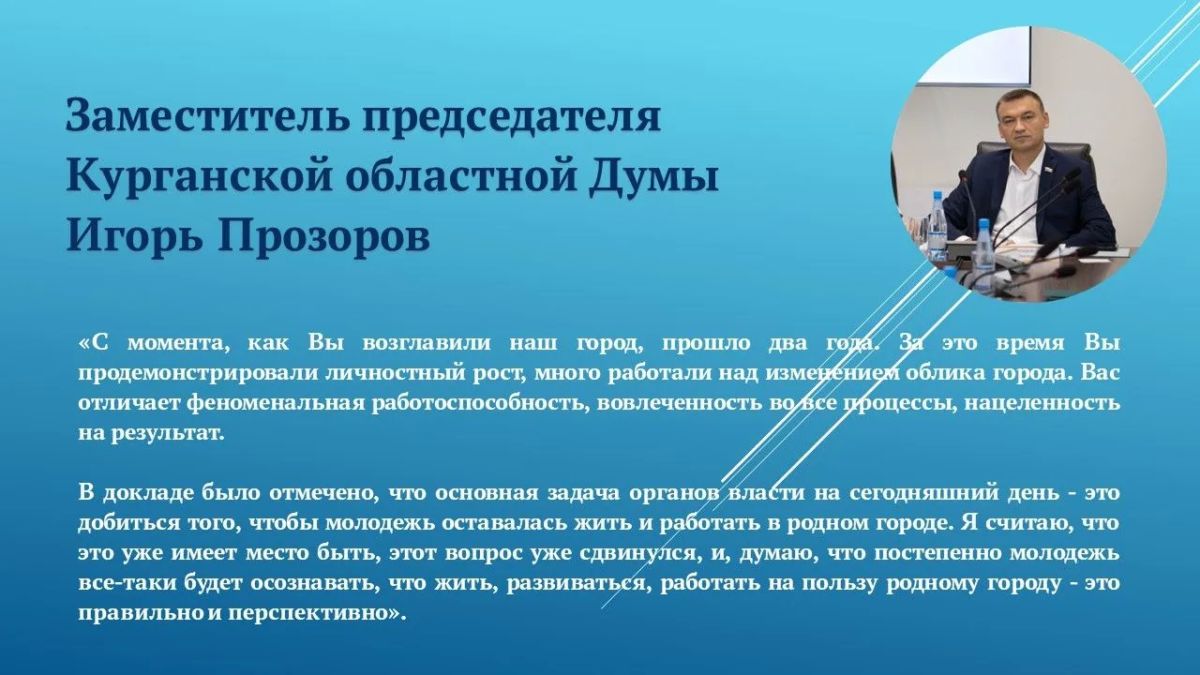 Заместитель председателя Курганской областной Думы Игорь Прозоров

«С момента, как Вы возглавили наш город, прошло два года. За это время Вы продемонстрировали личностный рост, много работали над изменением облика города. Вас отличает феноменальная работоспособность, вовлеченность во все процессы, нацеленность на результат.

В докладе было отмечено, что основная задача органов власти на сегодняшний день - это добиться того, чтобы молодежь оставалась жить и работать в родном городе. Я считаю, что это уже имеет место быть, этот вопрос уже сдвинулся, и, думаю, что постепенно молодежь все-таки будет осознавать, что жить, развиваться, работать на пользу родному городу - это правильно и перспективно».